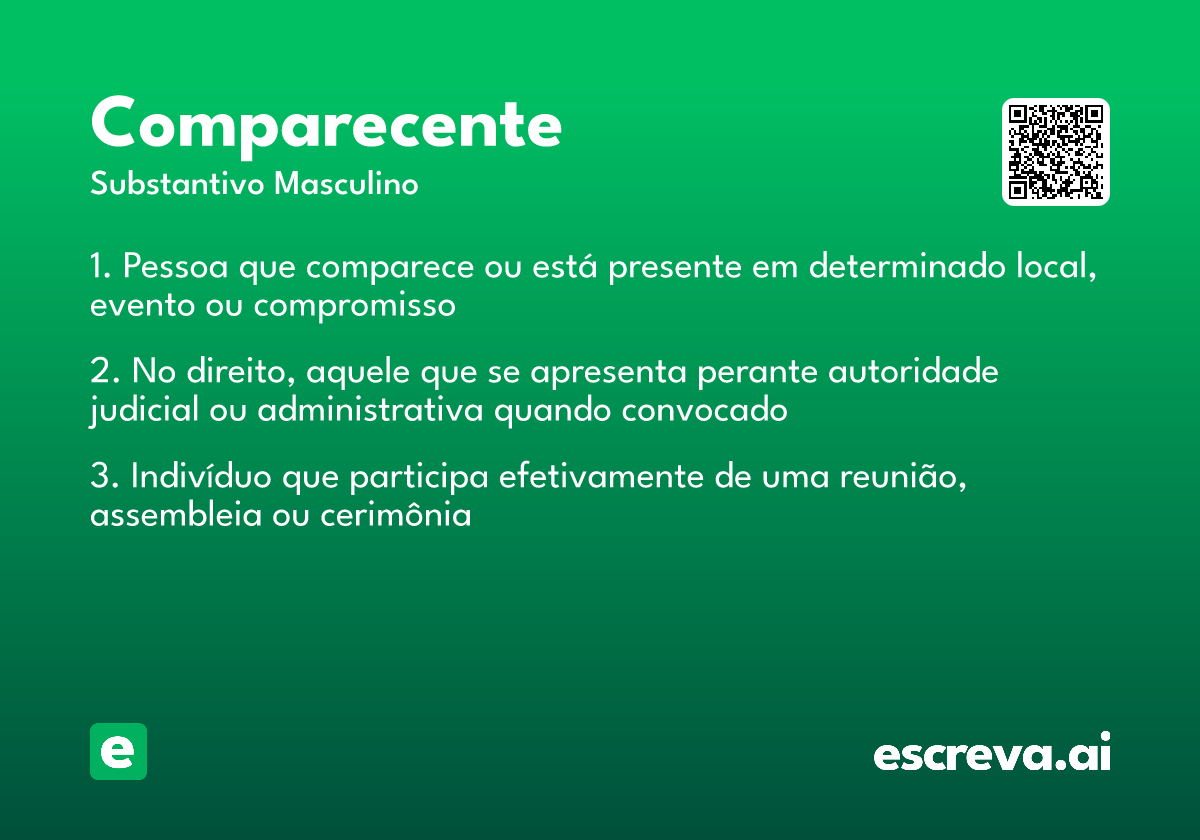 Comparecente
Substantivo Masculino

1. Pessoa que comparece ou está presente em determinado local, evento ou compromisso

2. No direito, aquele que se apresenta perante autoridade judicial ou administrativa quando convocado

3. Indivíduo que participa efetivamente de uma reunião, assembleia ou cerimônia

e

escreva.ai